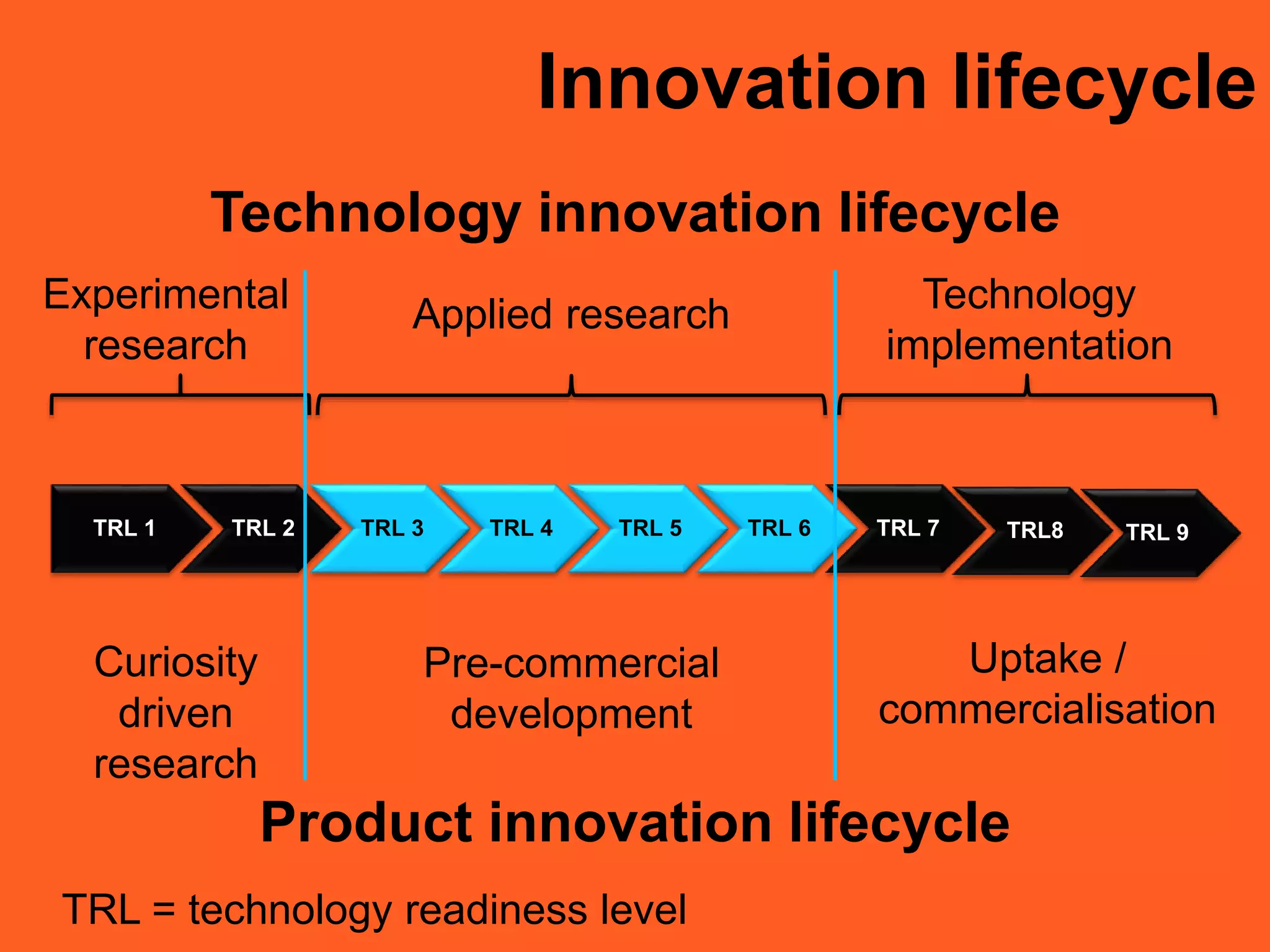 Innovation lifecycle

Technology innovation lifecycle

Experimental research

Applied research

Technology implementation

TRL 1 TRL 2 TRL 3 TRL 4 TRL 5 TRL 6 TRL 7 TRL8 TRL 9

Curiosity driven research

Pre-commercial development

Uptake / commercialisation

Product innovation lifecycle

TRL = technology readiness level